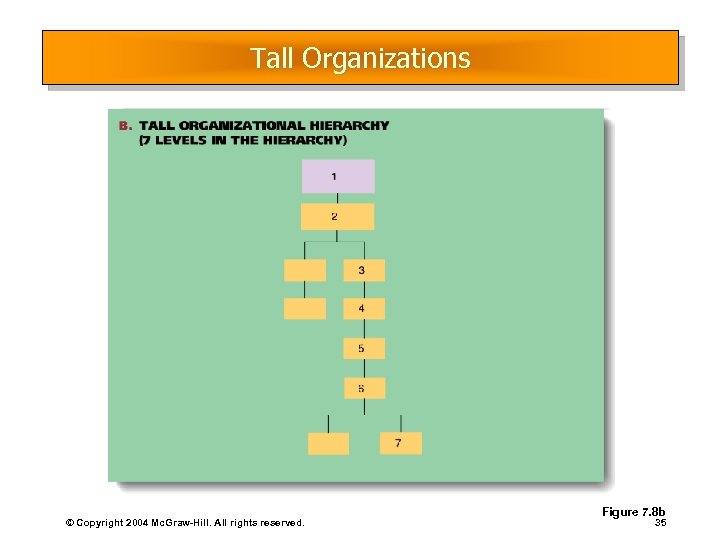 Tall Organizations

B. TALL ORGANIZATIONAL HIERARCHY
(7 LEVELS IN THE HIERARCHY)

1

2

3

4

5

6

7

Figure 7.8b

© Copyright 2004 McGraw-Hill. All rights reserved.

35